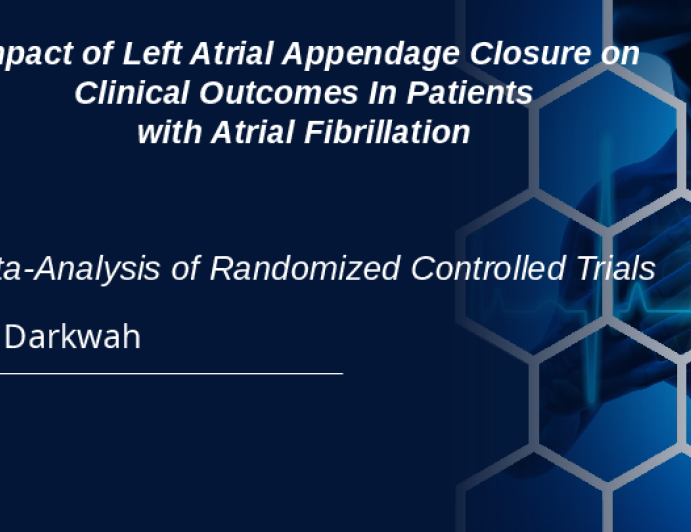 npact of Left Atrial Appendage Closure on Clinical Outcomes In Patients with Atrial Fibrillation

ta-Analysis of Randomized Controlled Trials

Darkwah